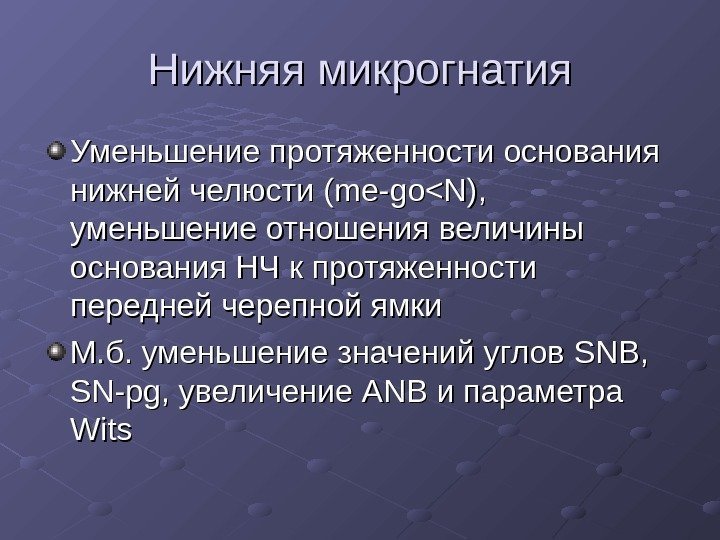 Нижняя микрогнатия

Уменьшение протяженности основания нижней челюсти (me-go<N), уменьшение отношения величины основания НЧ к протяженности передней черепной ямки

М.б. уменьшение значений углов SNB, SN-pg, увеличение ANB и параметра Wits